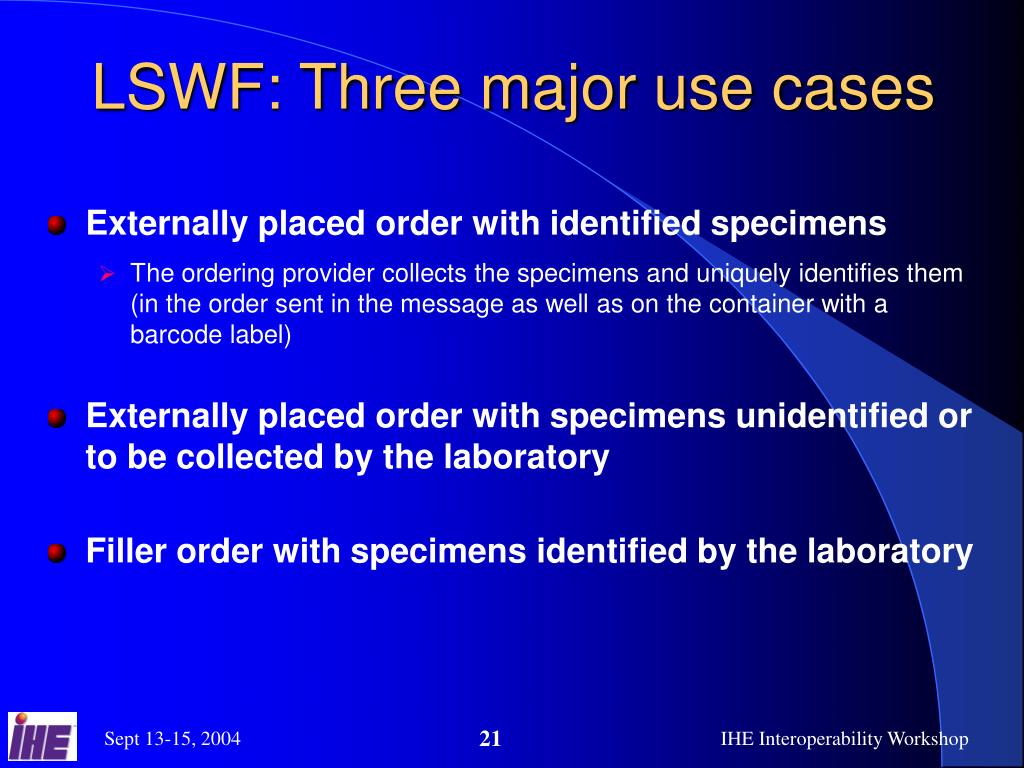 LSWF: Three major use cases

Externally placed order with identified specimens

The ordering provider collects the specimens and uniquely identifies them (in the order sent in the message as well as on the container with a barcode label)

Externally placed order with specimens unidentified or to be collected by the laboratory

Filler order with specimens identified by the laboratory

IHE

Sept 13-15, 2004

21

IHE Interoperability Workshop